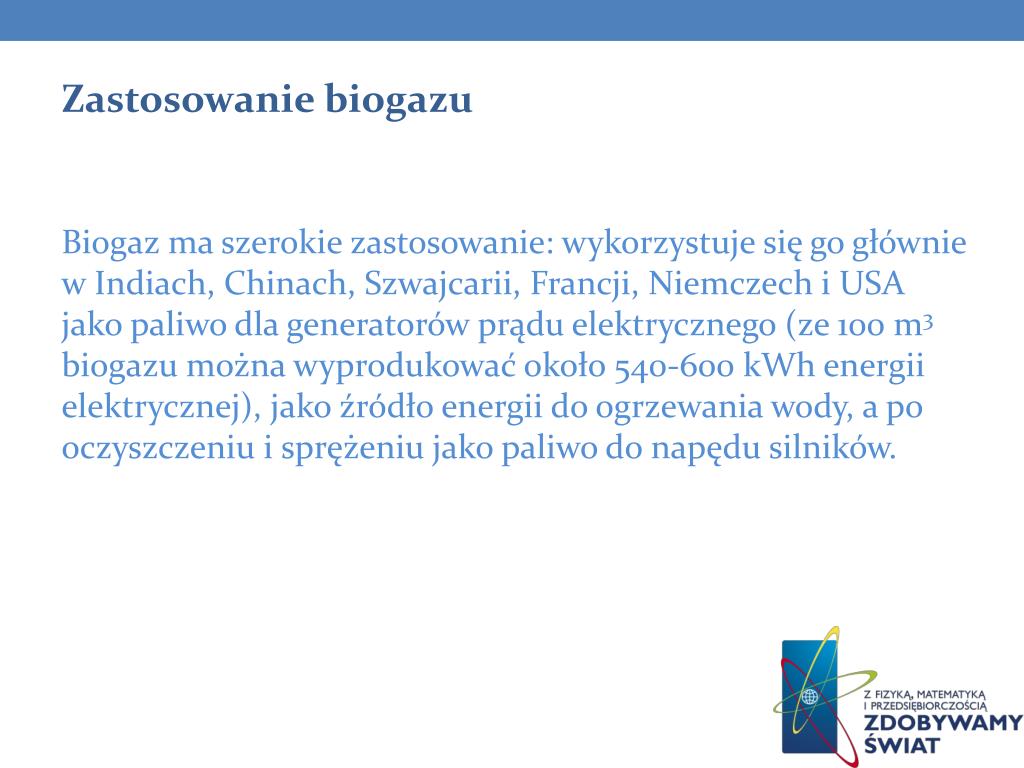 Zastosowanie biogazu

Biogaz ma szerokie zastosowanie: wykorzystuje się go głównie w Indiach, Chinach, Szwajcarii, Francji, Niemczech i USA jako paliwo dla generatorów prądu elektrycznego (ze 100 $m^3$ biogazu można wyprodukować około 540-600 kWh energii elektrycznej), jako źródło energii do ogrzewania wody, a po oczyszczeniu i sprężeniu jako paliwo do napędu silników.

Z FIZYKĄ, MATEMATYKĄ I PRZEDSIĘBIORCZOŚCIĄ
ZDOBYWAMY ŚWIAT